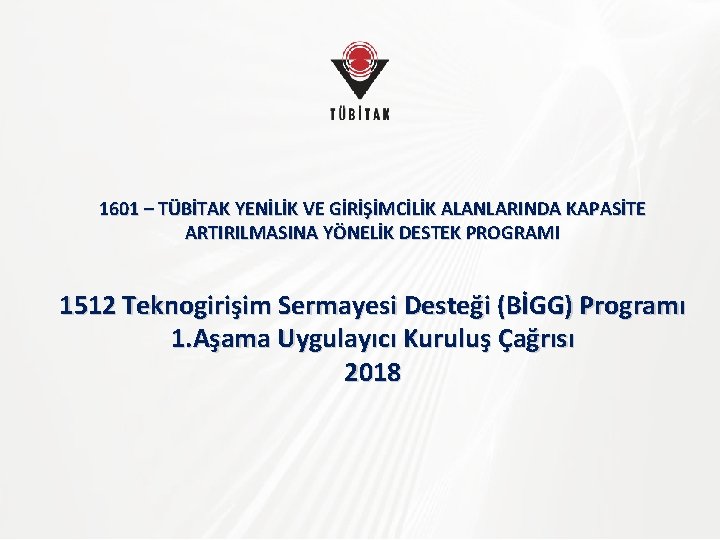 TÜBİTAK

1601 – TÜBİTAK YENİLİK VE GİRİŞİMCİLİK ALANLARINDA KAPASİTE ARTIRILMASINA YÖNELİK DESTEK PROGRAMI

1512 Teknogirişim Sermayesi Desteği (BİGG) Programı
1.Aşama Uygulayıcı Kuruluş Çağrısı
2018